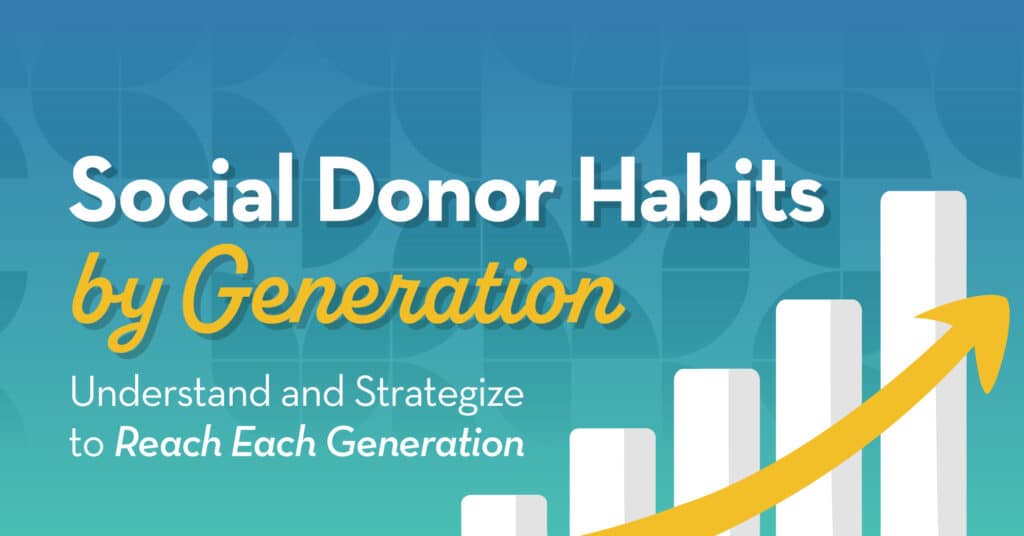 Social Donor Habits
by Generation

Understand and Strategize to Reach Each Generation